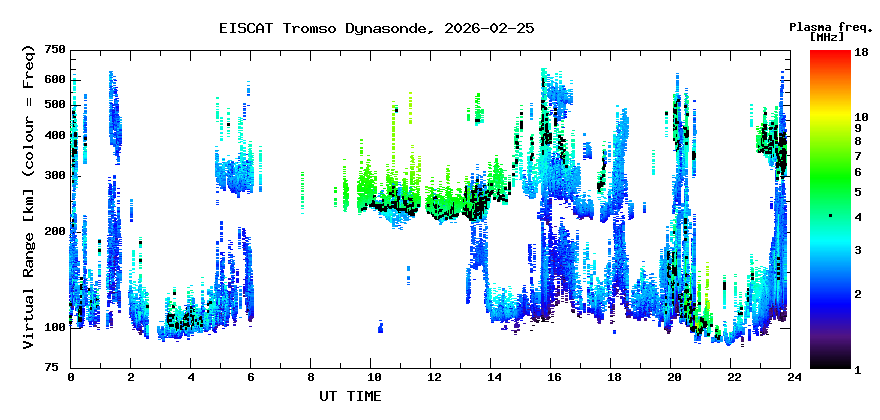 EISCAT Tromso Dynasonde, 2026-02-25

Plasma freq. [MHz]

Virtual Range [km] (colour = Freq)

750
600
500
400
300
200
100
75

0 2 4 6 8 10 12 14 16 18 20 22 24

UT TIME

18
10
9
8
7
6
5
4
3
2
1